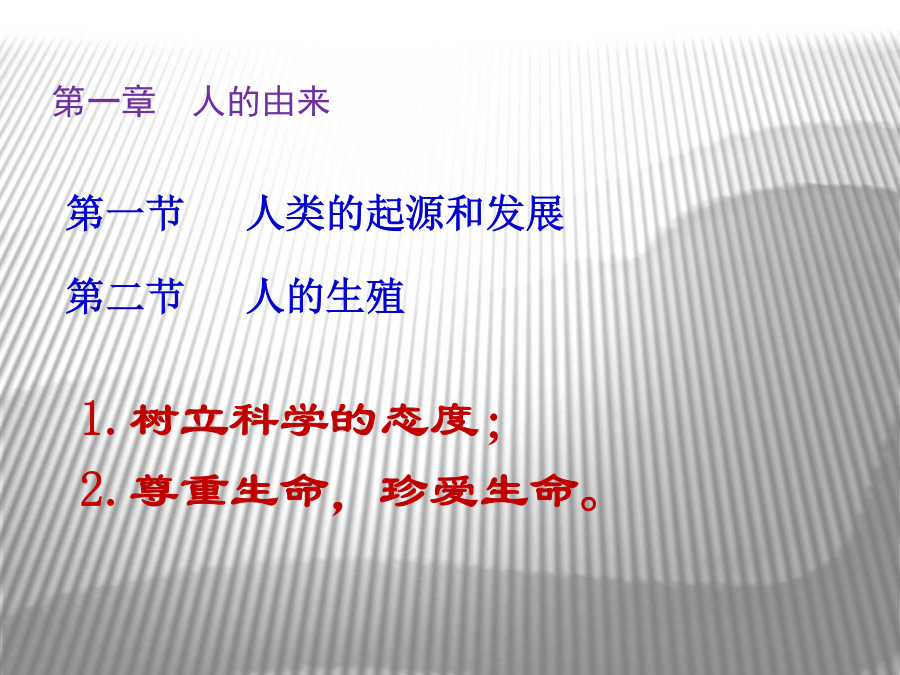 第一章　人的由来

第一节　人类的起源和发展

第二节　人的生殖

1. 树立科学的态度；

2. 尊重生命，珍爱生命。